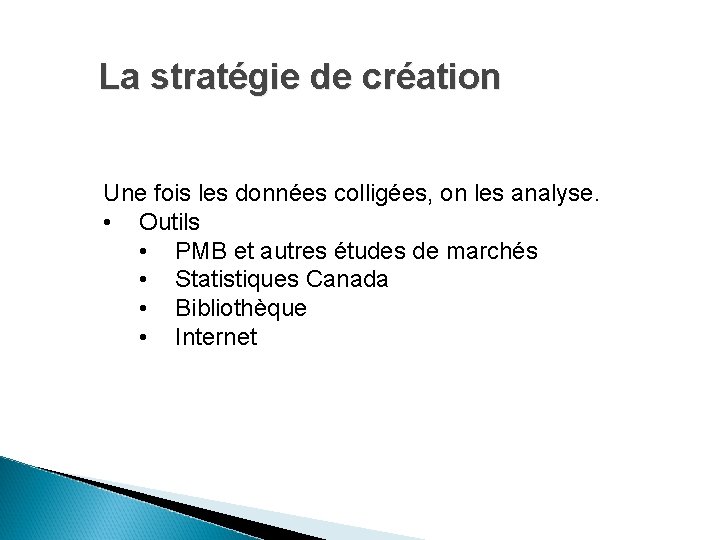 La stratégie de création

Une fois les données colligées, on les analyse.
• Outils
  • PMB et autres études de marchés
  • Statistiques Canada
  • Bibliothèque
  • Internet